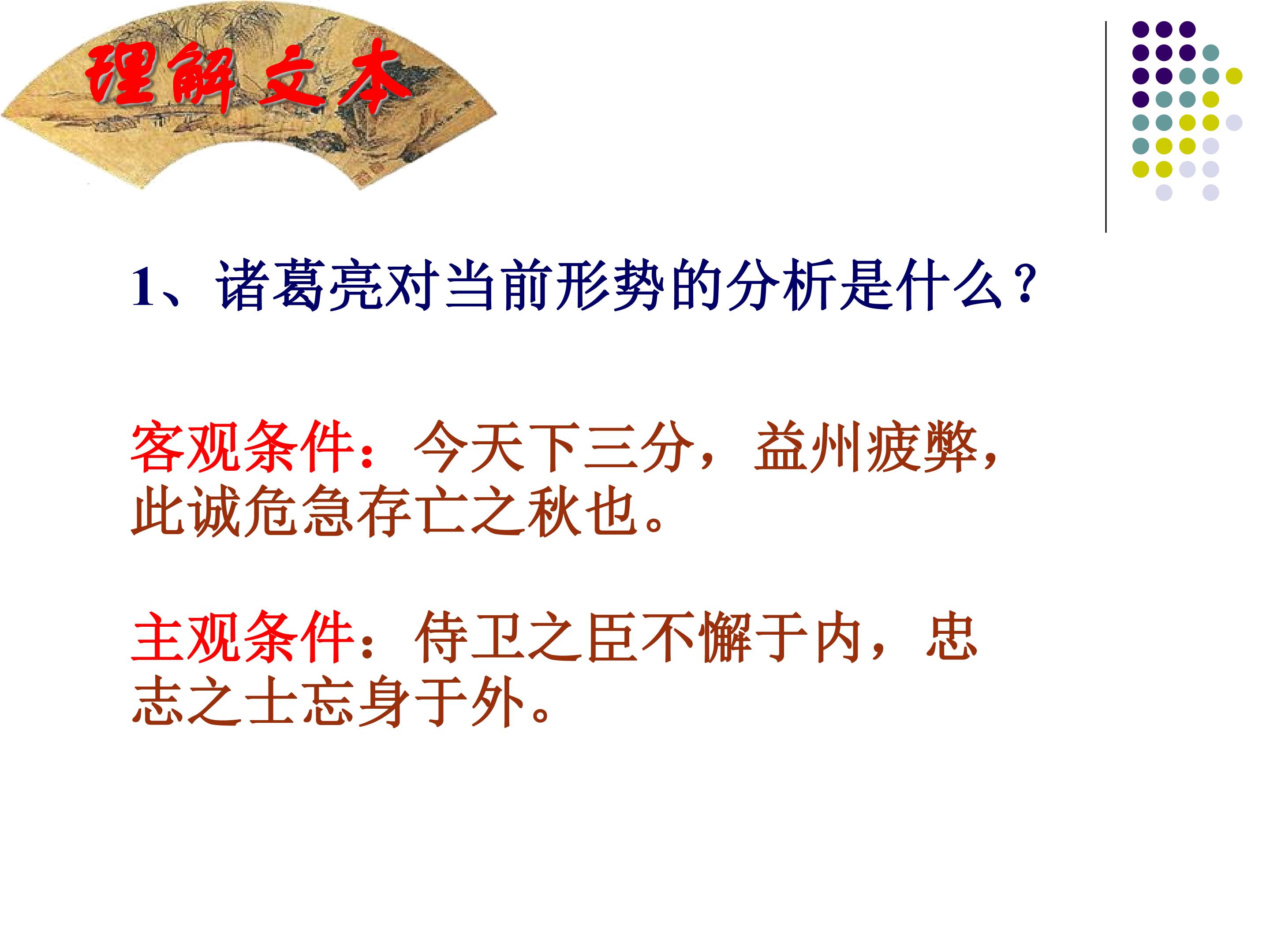 理解文本

1、诸葛亮对当前形势的分析是什么？

客观条件：今天下三分，益州疲弊，此诚危急存亡之秋也。

主观条件：侍卫之臣不懈于内，忠志之士忘身于外。